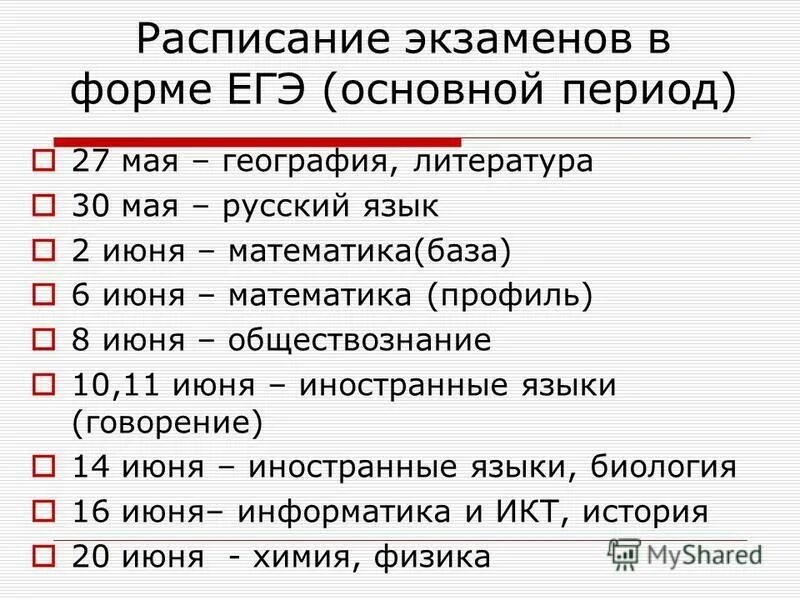 Расписание экзаменов в форме ЕГЭ (основной период)

27 мая – география, литература
30 мая – русский язык
2 июня – математика(база)
6 июня – математика (профиль)
8 июня – обществознание
10,11 июня – иностранные языки (говорение)
14 июня – иностранные языки, биология
16 июня– информатика и ИКТ, история
20 июня - химия, физика

MyShared